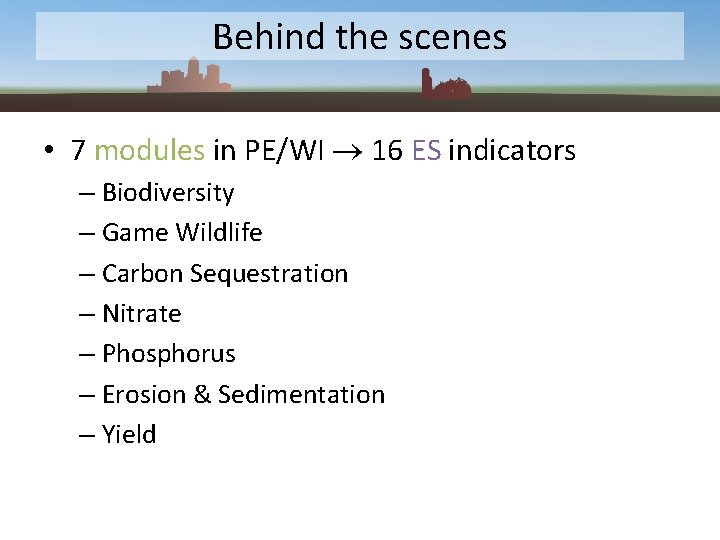 Behind the scenes

• 7 modules in PE/WI $\rightarrow$ 16 ES indicators
– Biodiversity
– Game Wildlife
– Carbon Sequestration
– Nitrate
– Phosphorus
– Erosion & Sedimentation
– Yield